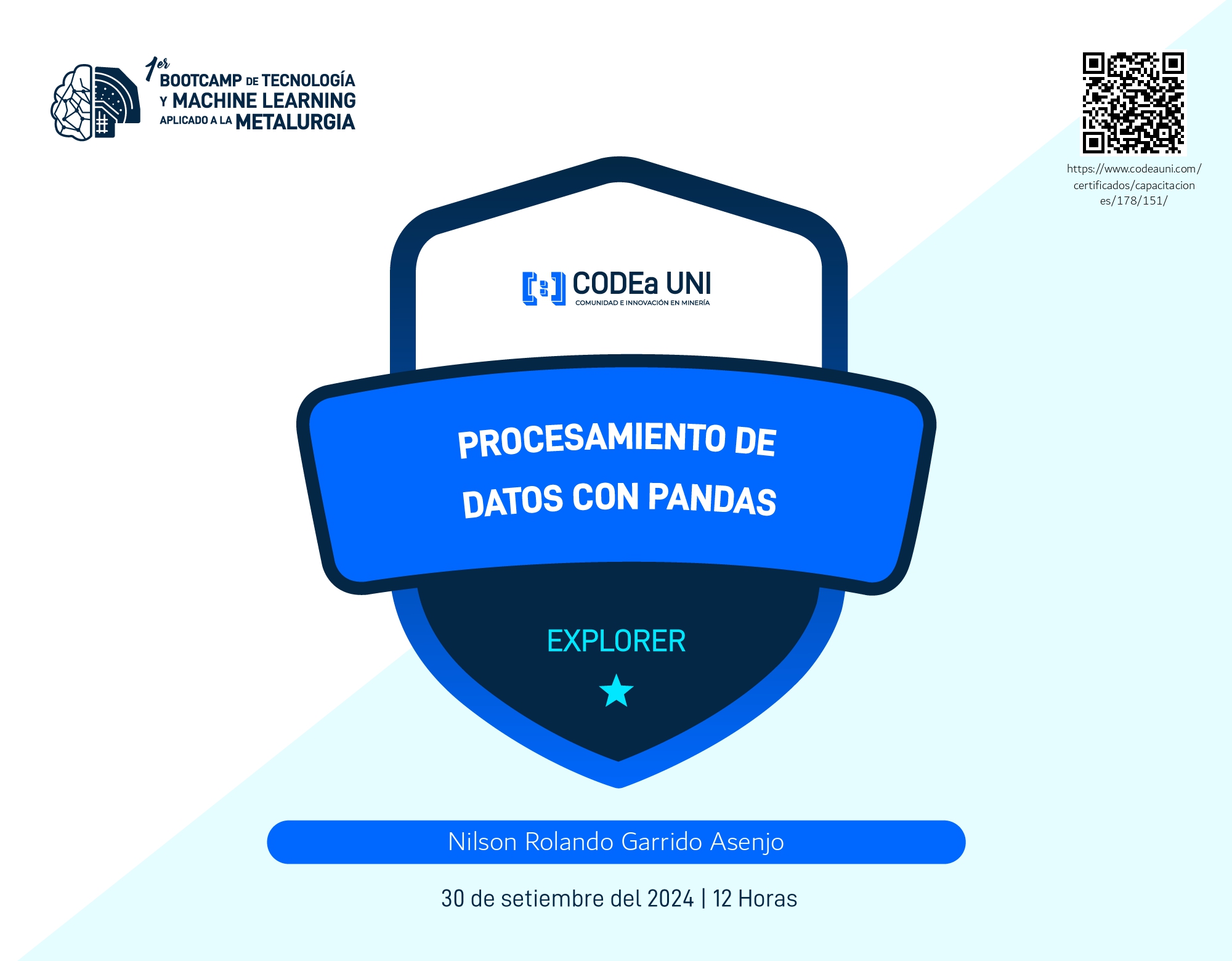 1er BOOTCAMP DE TECNOLOGÍA Y MACHINE LEARNING APLICADO A LA METALURGIA

https://www.codeauni.com/certificados/capacitaciones/178/151/

CODEa UNI
COMUNIDAD E INNOVACIÓN EN MINERÍA

PROCESAMIENTO DE DATOS CON PANDAS

EXPLORER

Nilson Rolando Garrido Asenjo

30 de setiembre del 2024 | 12 Horas